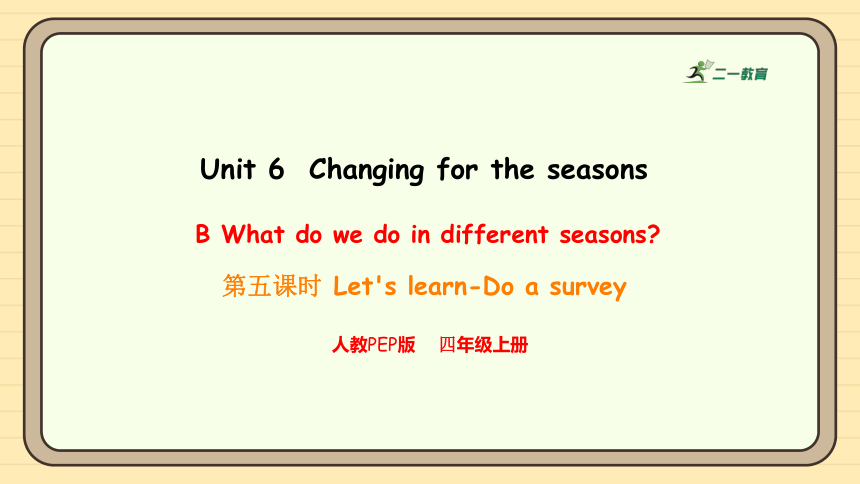 二一教育

Unit 6 Changing for the seasons

B What do we do in different seasons?

第五课时 Let's learn-Do a survey

人教PEP版 四年级上册